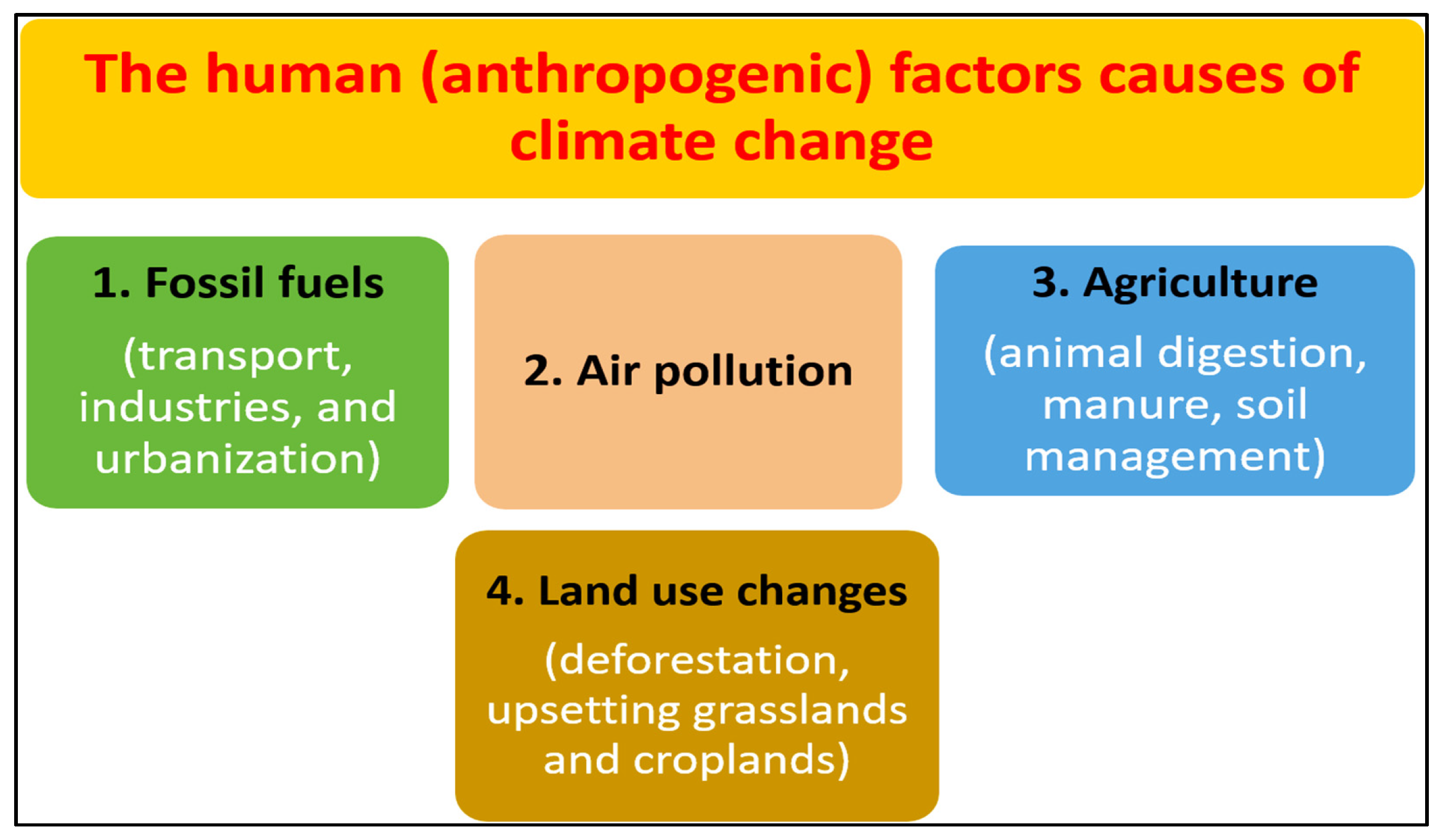 The human (anthropogenic) factors causes of climate change

1. Fossil fuels

(transport, industries, and urbanization)

2. Air pollution

3. Agriculture

(animal digestion, manure, soil management)

4. Land use changes

(deforestation, upsetting grasslands and croplands)